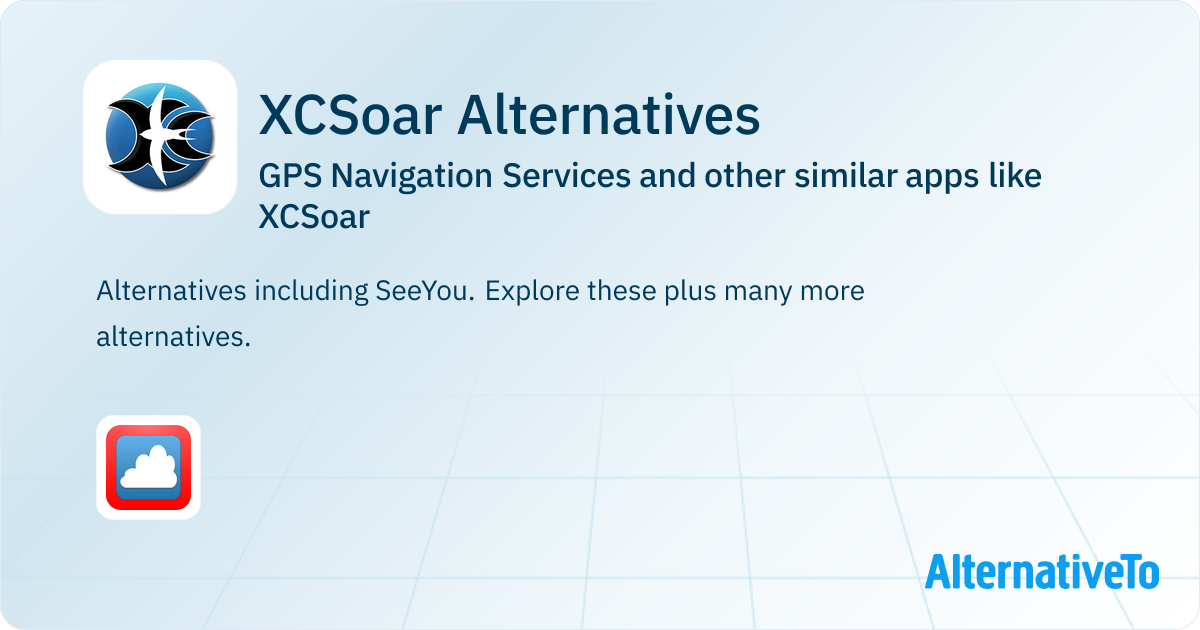 XCSoar Alternatives

GPS Navigation Services and other similar apps like XCSoar

Alternatives including SeeYou. Explore these plus many more alternatives.

AlternativeTo